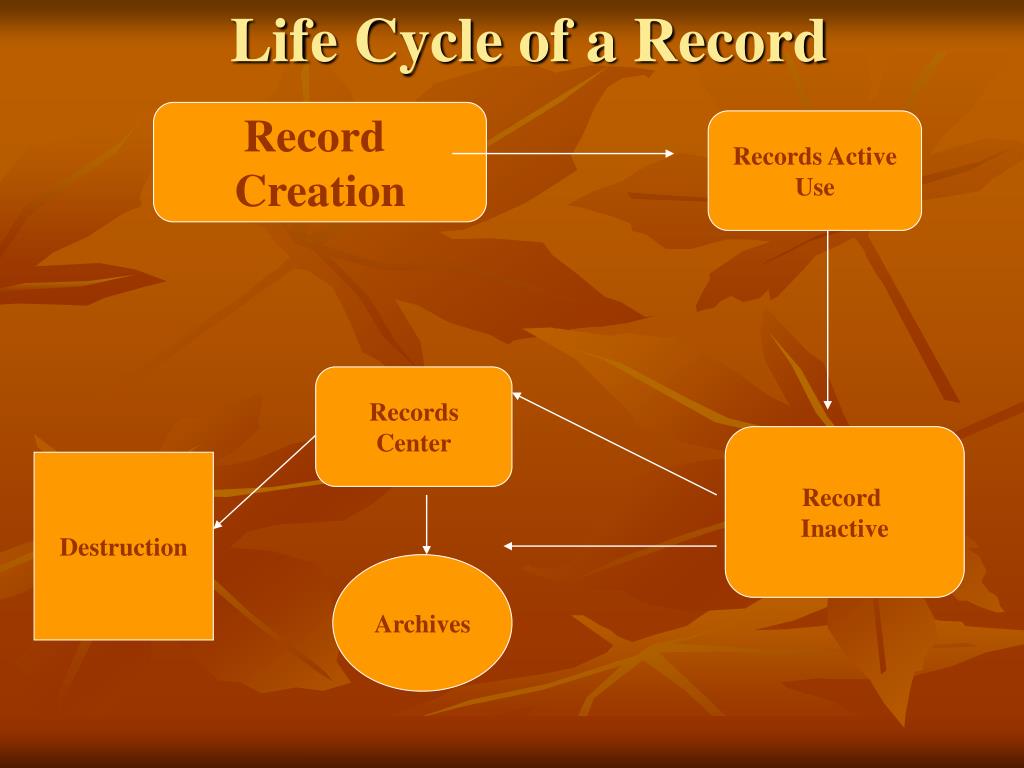 Life Cycle of a Record

Record Creation

Records Active Use

Records Center

Record Inactive

Destruction

Archives